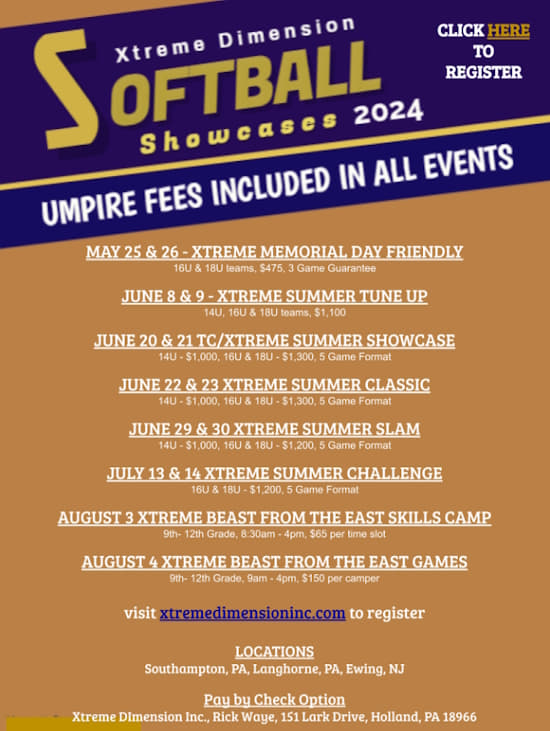 Xtreme Dimension
SOFTBALL
Showcases 2024

CLICK HERE TO REGISTER

UMPIRE FEES INCLUDED IN ALL EVENTS

MAY 25 & 26 - XTREME MEMORIAL DAY FRIENDLY
16U & 18U teams, $475, 3 Game Guarantee

JUNE 8 & 9 - XTREME SUMMER TUNE UP
14U, 16U & 18U teams, $1,100

JUNE 20 & 21 TC/XTREME SUMMER SHOWCASE
14U - $1,000, 16U & 18U - $1,300, 5 Game Format

JUNE 22 & 23 XTREME SUMMER CLASSIC
14U - $1,000, 16U & 18U - $1,300, 5 Game Format

JUNE 29 & 30 XTREME SUMMER SLAM
14U - $1,000, 16U & 18U - $1,200, 5 Game Format

JULY 13 & 14 XTREME SUMMER CHALLENGE
16U & 18U - $1,200, 5 Game Format

AUGUST 3 XTREME BEAST FROM THE EAST SKILLS CAMP
9th- 12th Grade, 8:30am - 4pm, $65 per time slot

AUGUST 4 XTREME BEAST FROM THE EAST GAMES
9th- 12th Grade, 9am - 4pm, $150 per camper

visit xtremedimensioninc.com to register

LOCATIONS
Southampton, PA, Langhorne, PA, Ewing, NJ

Pay by Check Option
Xtreme DImension Inc., Rick Waye, 151 Lark Drive, Holland, PA 18966